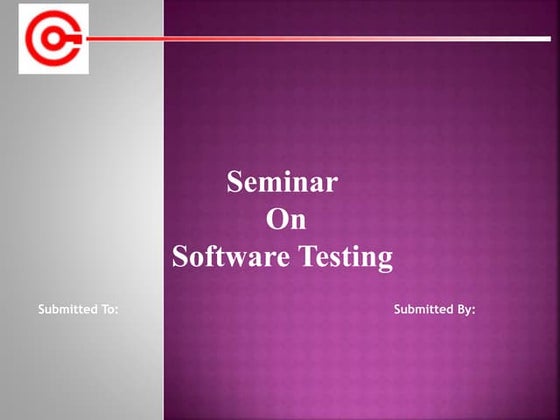 Seminar
On
Software Testing

Submitted To:

Submitted By: